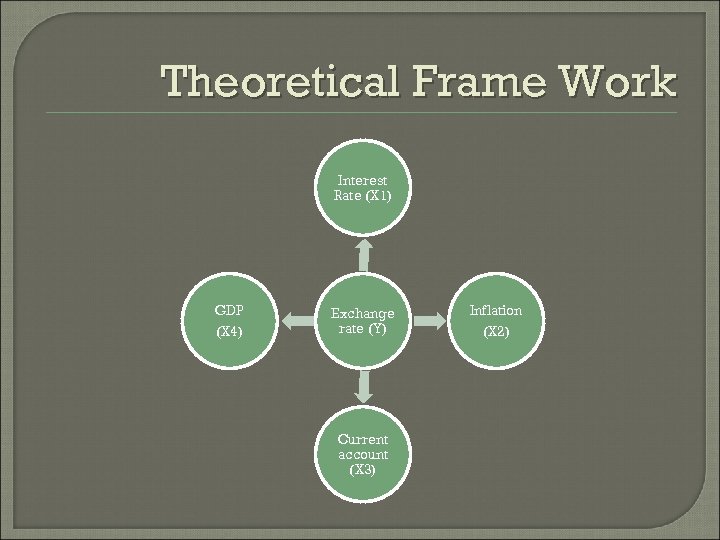 Theoretical Frame Work

Interest Rate (X1)

GDP (X4)

Exchange rate (Y)

Inflation (X2)

Current account (X3)